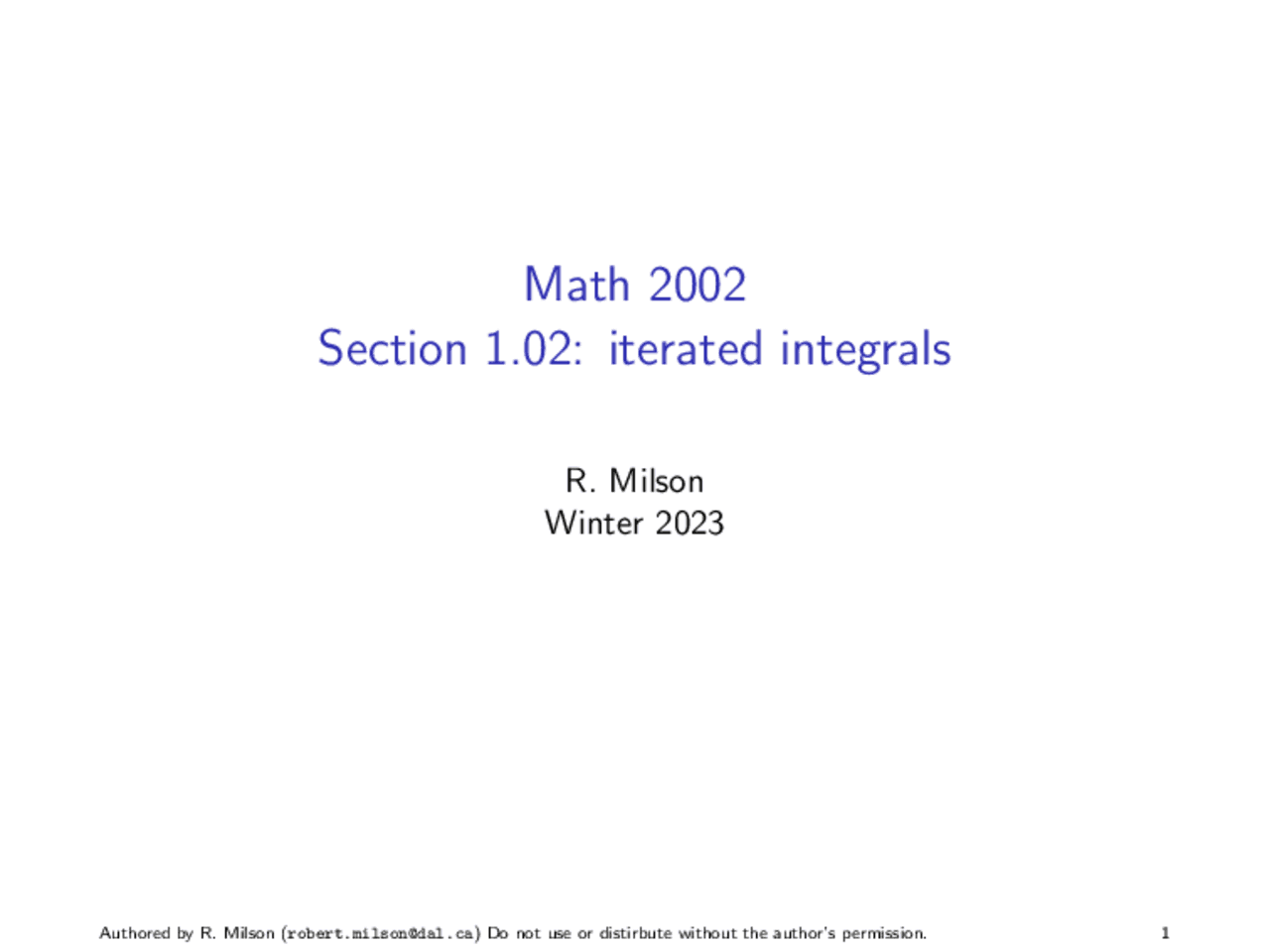 Math 2002
Section 1.02: iterated integrals

R. Milson
Winter 2023

Authored by R. Milson (robert.milson@dal.ca) Do not use or distirbute without the author's permission.

1